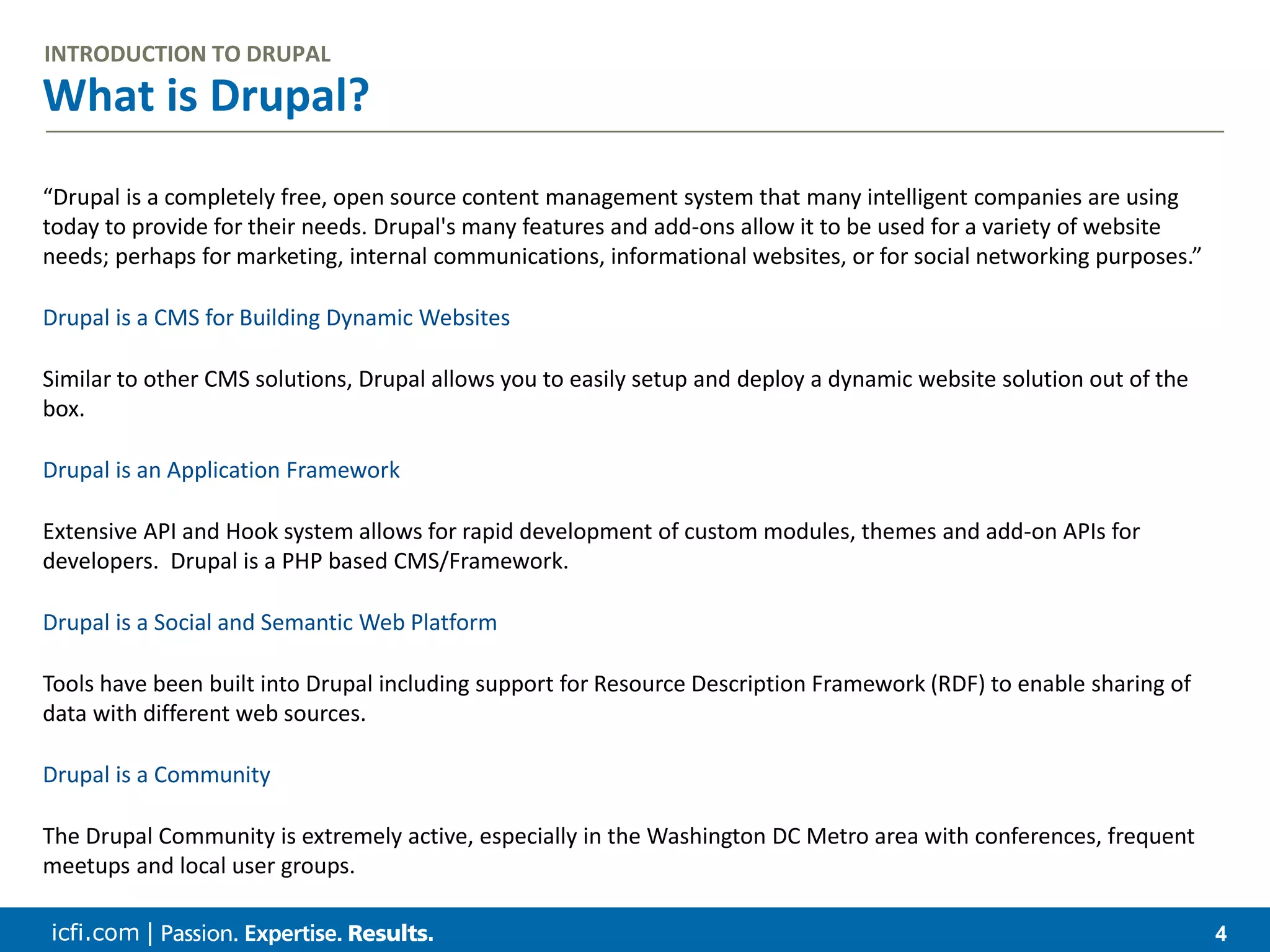 INTRODUCTION TO DRUPAL

What is Drupal?

“Drupal is a completely free, open source content management system that many intelligent companies are using today to provide for their needs. Drupal's many features and add-ons allow it to be used for a variety of website needs; perhaps for marketing, internal communications, informational websites, or for social networking purposes.”

Drupal is a CMS for Building Dynamic Websites

Similar to other CMS solutions, Drupal allows you to easily setup and deploy a dynamic website solution out of the box.

Drupal is an Application Framework

Extensive API and Hook system allows for rapid development of custom modules, themes and add-on APIs for developers. Drupal is a PHP based CMS/Framework.

Drupal is a Social and Semantic Web Platform

Tools have been built into Drupal including support for Resource Description Framework (RDF) to enable sharing of data with different web sources.

Drupal is a Community

The Drupal Community is extremely active, especially in the Washington DC Metro area with conferences, frequent meetups and local user groups.

icfi.com | Passion. Expertise. Results.

4